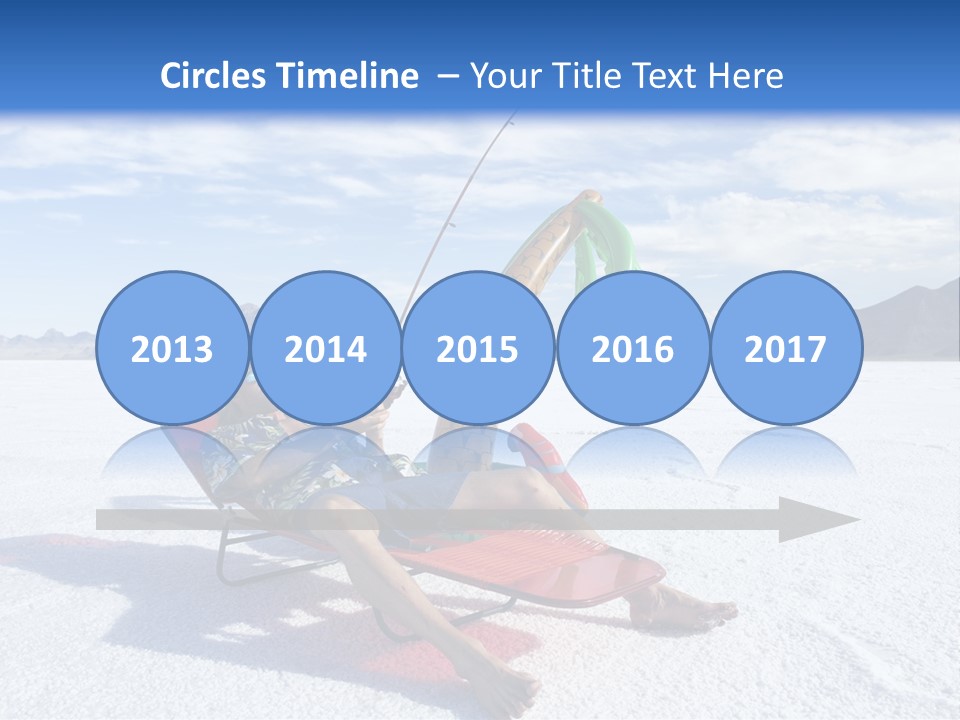 Circles Timeline – Your Title Text Here

2013
2014
2015
2016
2017